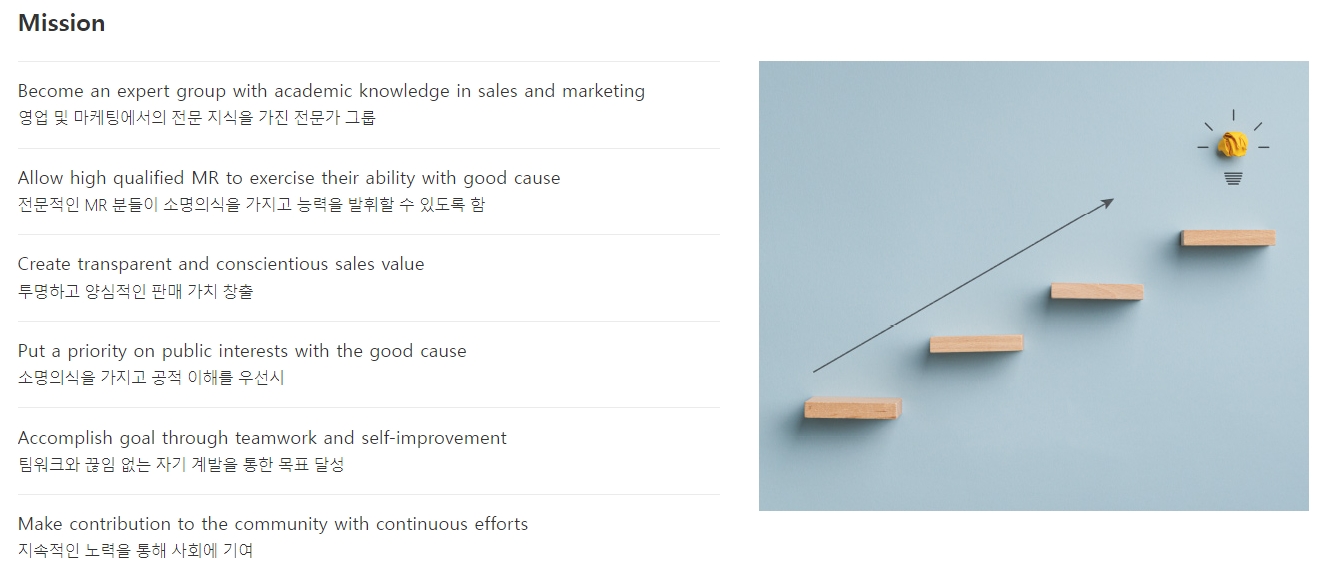 Mission

Become an expert group with academic knowledge in sales and marketing
영업 및 마케팅에서의 전문 지식을 가진 전문가 그룹

Allow high qualified MR to exercise their ability with good cause
전문적인 MR 분들이 소명의식을 가지고 능력을 발휘할 수 있도록 함

Create transparent and conscientious sales value
투명하고 양심적인 판매 가치 창출

Put a priority on public interests with the good cause
소명의식을 가지고 공적 이해를 우선시

Accomplish goal through teamwork and self-improvement
팀워크와 끊임 없는 자기 계발을 통한 목표 달성

Make contribution to the community with continuous efforts
지속적인 노력을 통해 사회에 기여